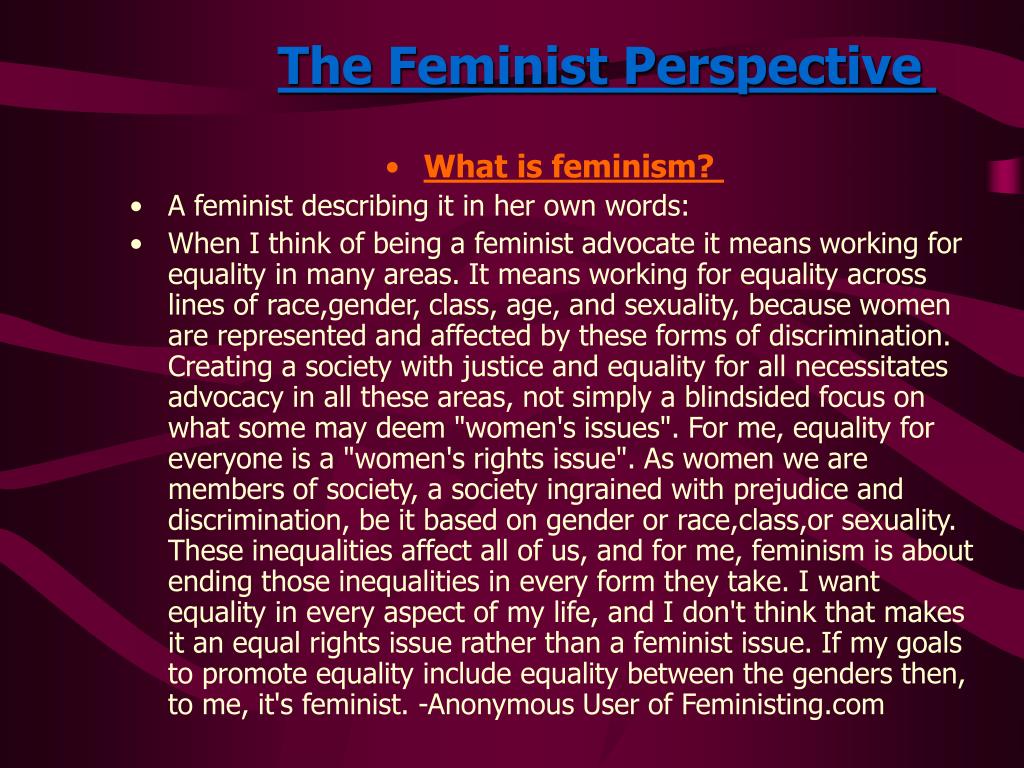 The Feminist Perspective

• What is feminism?

• A feminist describing it in her own words:

• When I think of being a feminist advocate it means working for equality in many areas. It means working for equality across lines of race,gender, class, age, and sexuality, because women are represented and affected by these forms of discrimination. Creating a society with justice and equality for all necessitates advocacy in all these areas, not simply a blindsided focus on what some may deem "women's issues". For me, equality for everyone is a "women's rights issue". As women we are members of society, a society ingrained with prejudice and discrimination, be it based on gender or race,class,or sexuality. These inequalities affect all of us, and for me, feminism is about ending those inequalities in every form they take. I want equality in every aspect of my life, and I don't think that makes it an equal rights issue rather than a feminist issue. If my goals to promote equality include equality between the genders then, to me, it's feminist. -Anonymous User of Feministing.com